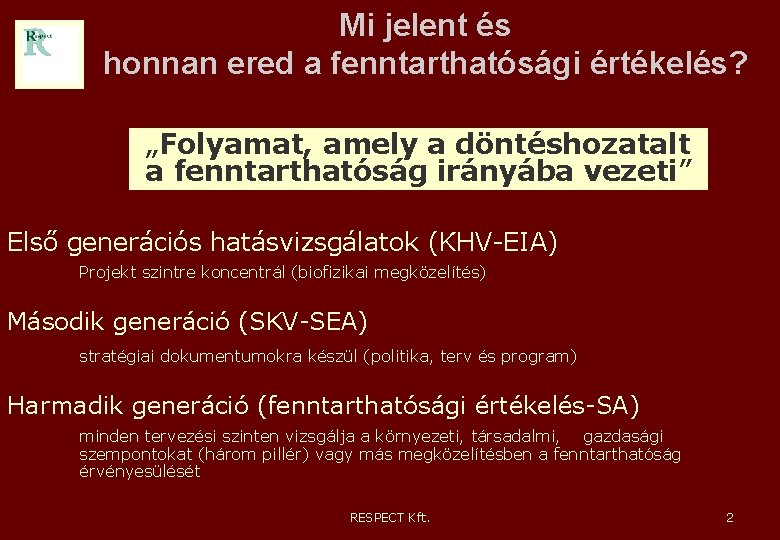 RESPECT

Mi jelent és honnan ered a fenntarthatósági értékelés?

„Folyamat, amely a döntéshozatalt a fenntarthatóság irányába vezeti”

Első generációs hatásvizsgálatok (KHV-EIA)

Projekt szintre koncentrál (biofizikai megközelítés)

Második generáció (SKV-SEA)

stratégiai dokumentumokra készül (politika, terv és program)

Harmadik generáció (fenntarthatósági értékelés-SA)

minden tervezési szinten vizsgálja a környezeti, társadalmi, gazdasági szempontokat (három pillér) vagy más megközelítésben a fenntarthatóság érvényesülését

RESPECT Kft.

2